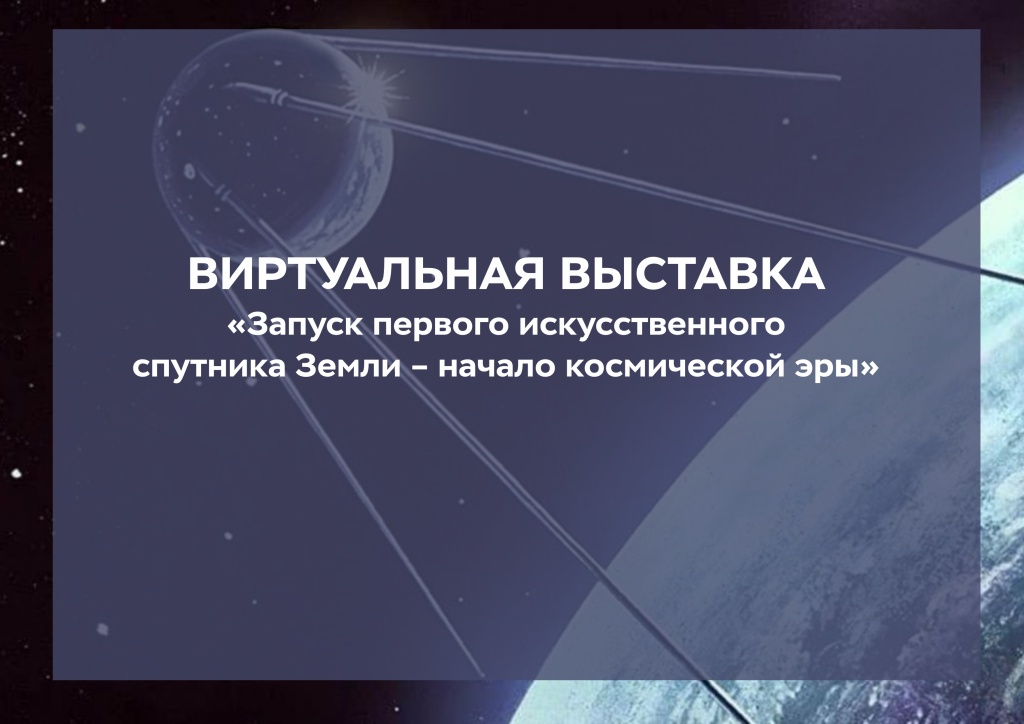 ВИРТУАЛЬНАЯ ВЫСТАВКА
«Запуск первого искусственного спутника Земли – начало космической эры»